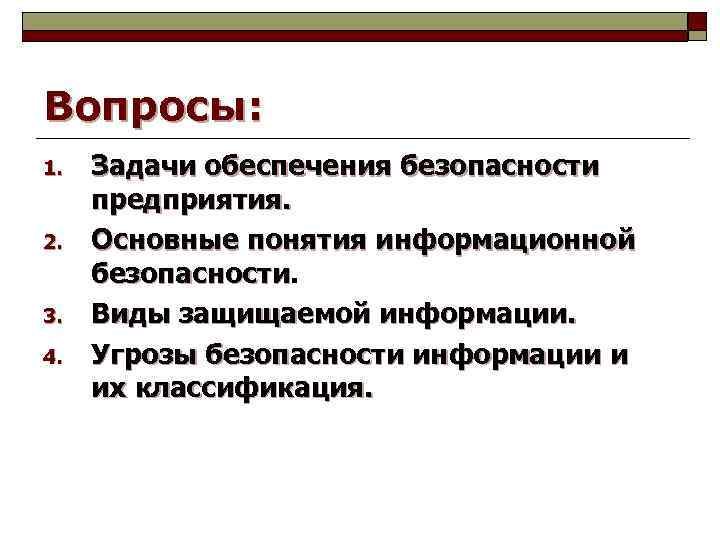 Вопросы:

1. Задачи обеспечения безопасности предприятия.
2. Основные понятия информационной безопасности.
3. Виды защищаемой информации.
4. Угрозы безопасности информации и их классификация.